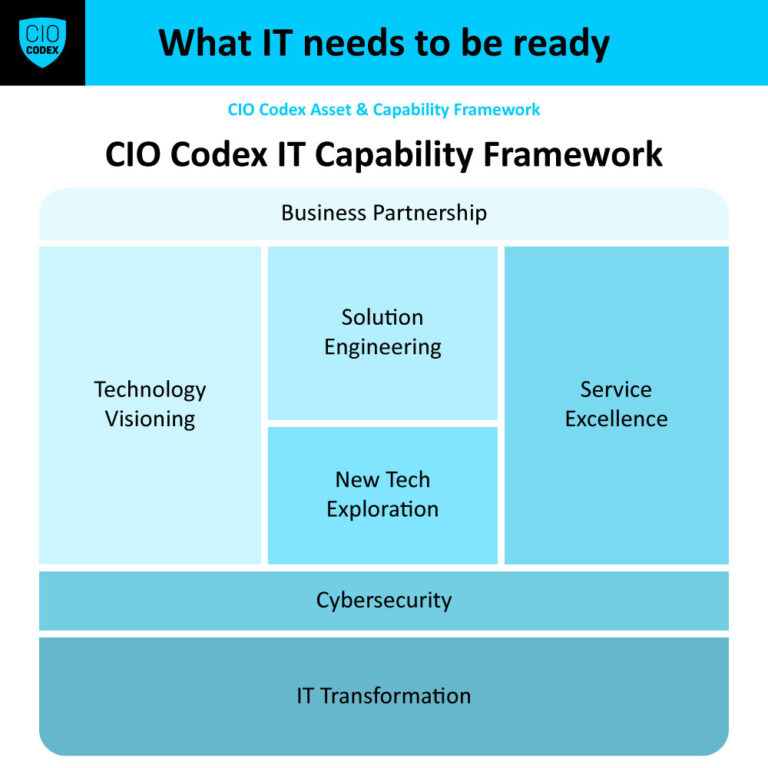 CIO CODEX

What IT needs to be ready

CIO Codex Asset & Capability Framework

CIO Codex IT Capability Framework

Business Partnership

Technology Visioning

Solution Engineering

New Tech Exploration

Service Excellence

Cybersecurity

IT Transformation